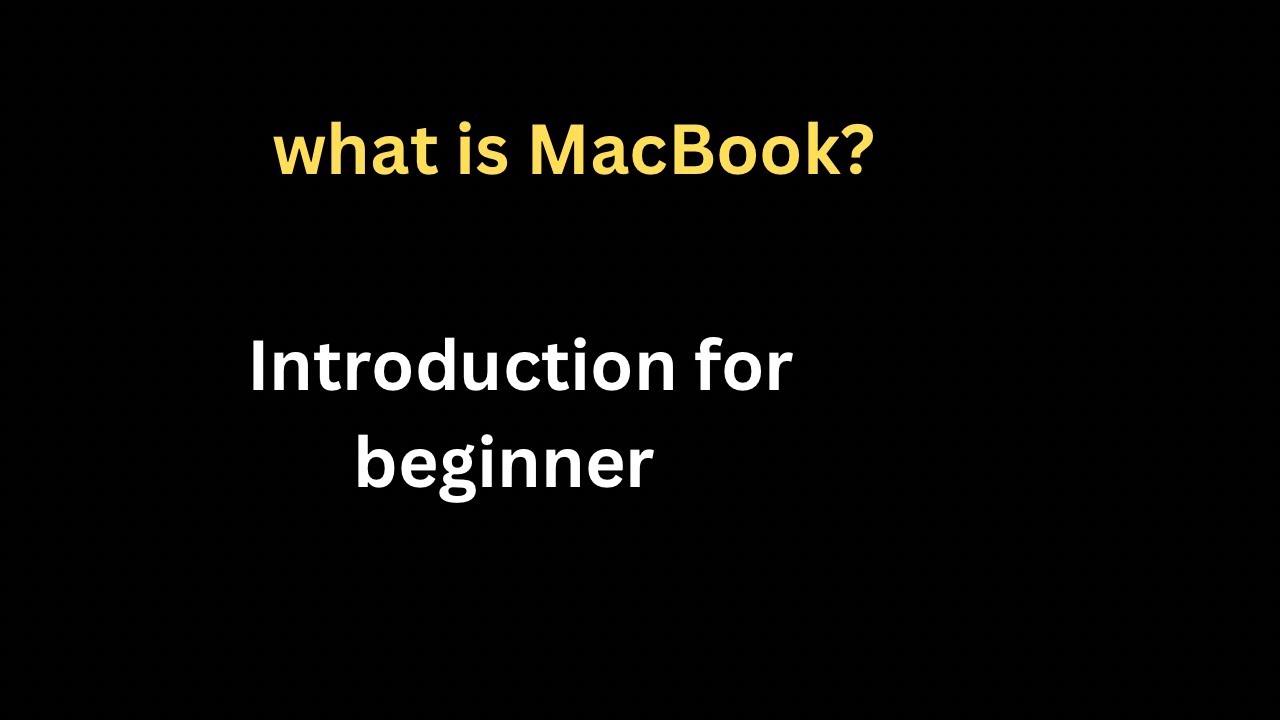 what is MacBook?

Introduction for beginner